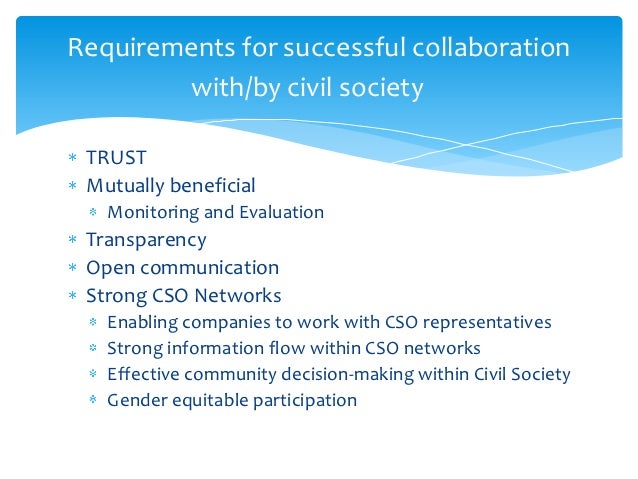 Requirements for successful collaboration with/by civil society

* TRUST
* Mutually beneficial
  * Monitoring and Evaluation
* Transparency
* Open communication
* Strong CSO Networks
  * Enabling companies to work with CSO representatives
  * Strong information flow within CSO networks
  * Effective community decision-making within Civil Society
  * Gender equitable participation